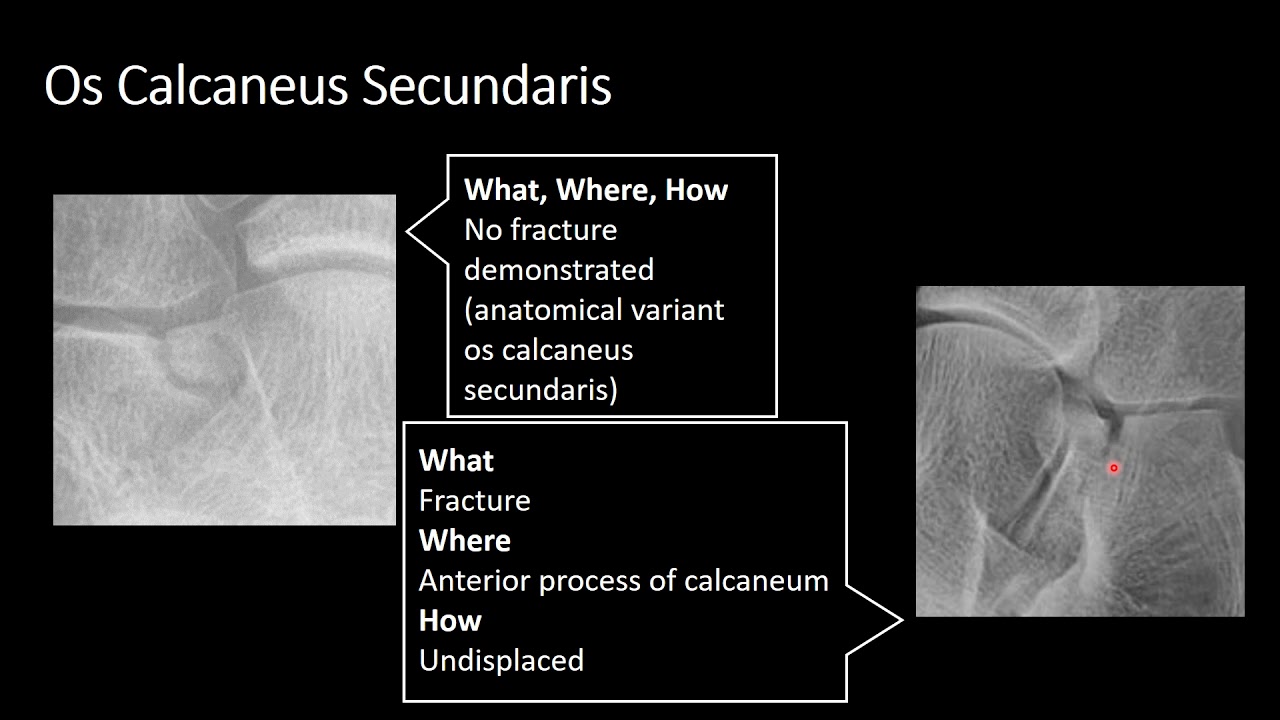 Os Calcaneus Secundaris

What, Where, How
No fracture demonstrated (anatomical variant os calcaneus secundaris)

What
Fracture
Where
Anterior process of calcaneum
How
Undisplaced